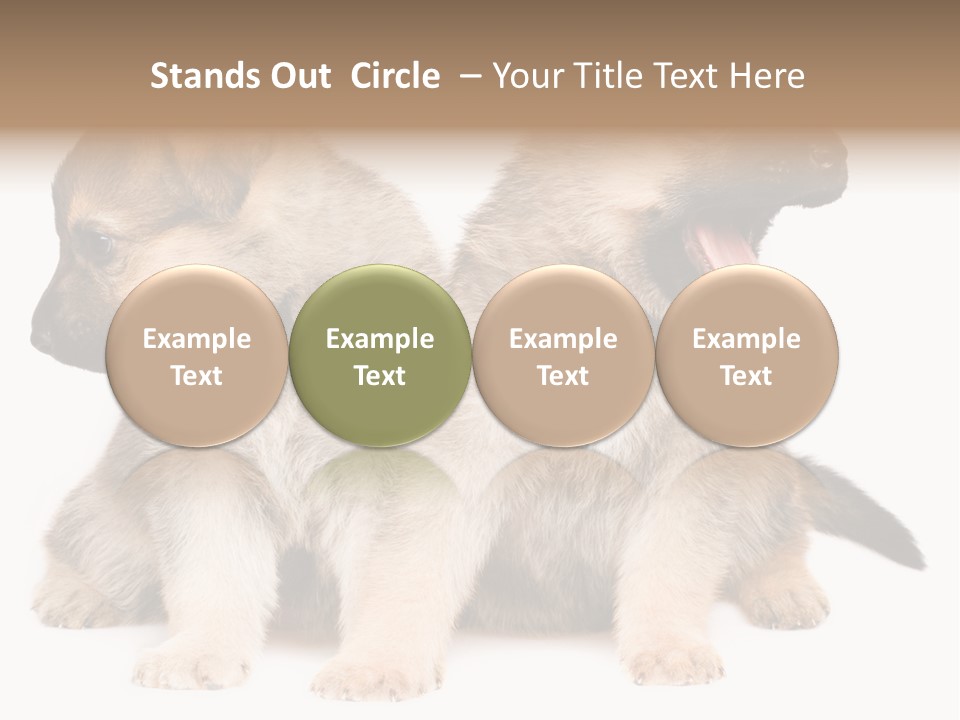 Stands Out Circle – Your Title Text Here

Example Text

Example Text

Example Text

Example Text